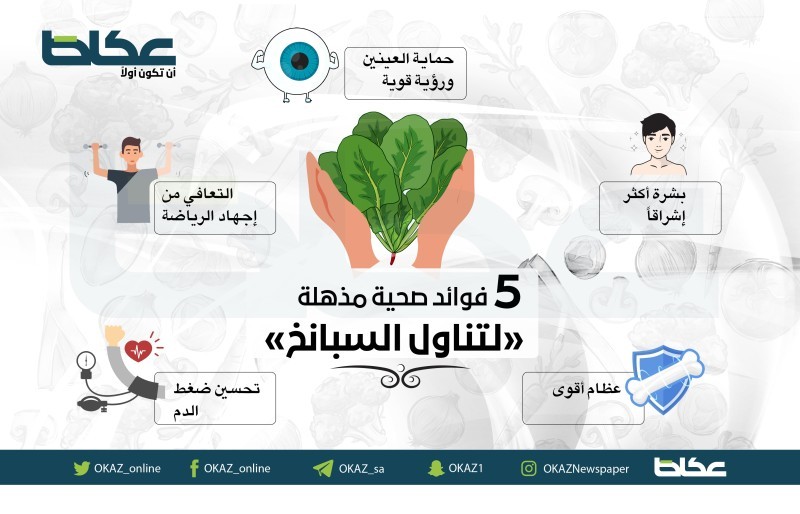 عكاظ
أن تكون أولاً

حماية العينين ورؤية قوية

بشرة أكثر إشراقاً

التعافي من إجهاد الرياضة

5 فوائد صحية مذهلة «لتناول السبانخ»

تحسين ضغط الدم

عظام أقوى

OKAZ_online OKAZ_online OKAZ_sa OKAZ1 OKAZNewspaper عكاظ